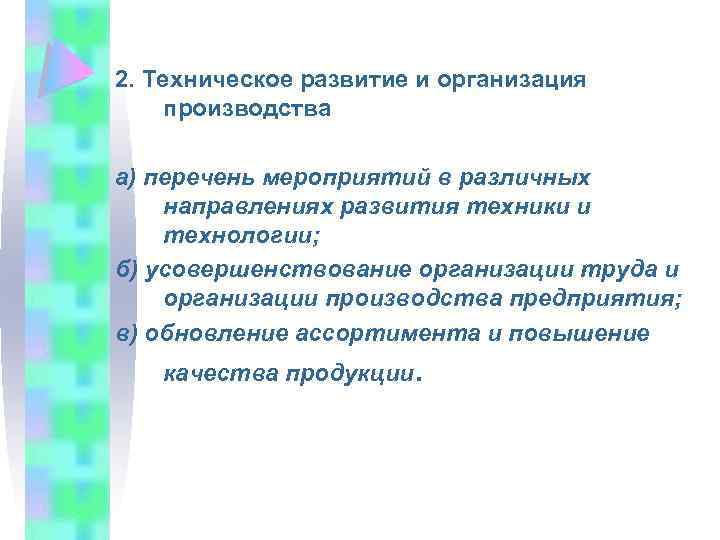 2. Техническое развитие и организация производства

а) перечень мероприятий в различных направлениях развития техники и технологии;

б) усовершенствование организации труда и организации производства предприятия;

в) обновление ассортимента и повышение качества продукции.